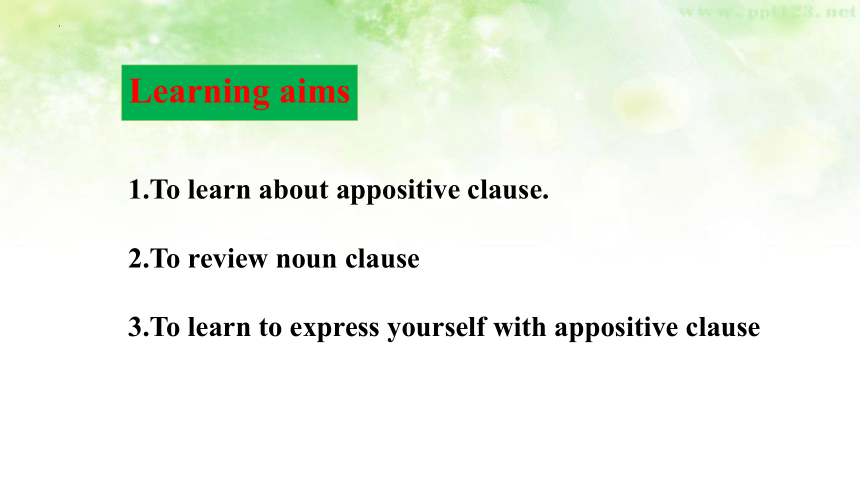 www.ppt123.net

Learning aims

1.To learn about appositive clause.

2.To review noun clause

3.To learn to express yourself with appositive clause